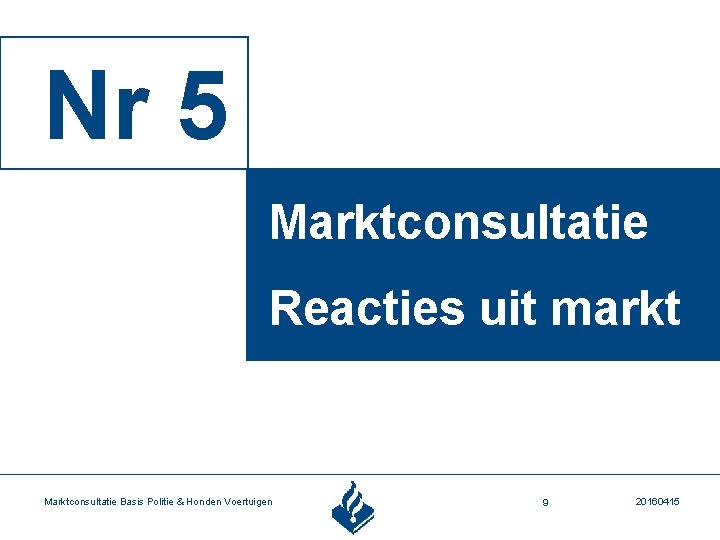 Nr 5

Marktconsultatie
Reacties uit markt

Marktconsultatie Basis Politie & Honden Voertuigen

9

20160415